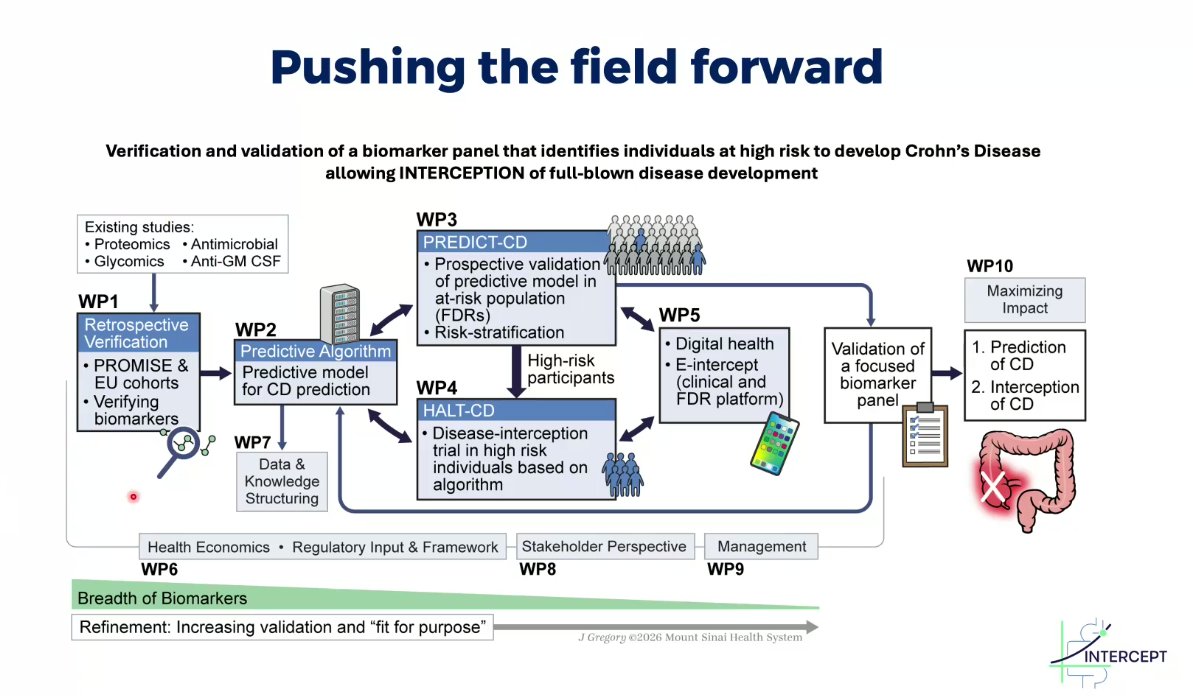 Pushing the field forward

Verification and validation of a biomarker panel that identifies individuals at high risk to develop Crohn's Disease allowing INTERCEPTION of full-blown disease development

Existing studies:
• Proteomics • Antimicrobial
• Glycomics • Anti-GM CSF

WP1
Retrospective Verification
• PROMISE & EU cohorts
• Verifying biomarkers

WP2
Predictive Algorithm
Predictive model for CD prediction

WP7
Data & Knowledge Structuring

WP3
PREDICT-CD
• Prospective validation of predictive model in at-risk population (FDRs)
• Risk-stratification

High-risk participants

WP4
HALT-CD
• Disease-interception trial in high risk individuals based on algorithm

WP5
• Digital health
• E-intercept (clinical and FDR platform)

Validation of a focused biomarker panel

WP10
Maximizing Impact
1. Prediction of CD
2. Interception of CD

Health Economics • Regulatory Input & Framework
WP6
Stakeholder Perspective
WP8
Management
WP9

Breadth of Biomarkers
Refinement: Increasing validation and "fit for purpose"
J Gregory ©2026 Mount Sinai Health System

INTERCEPT